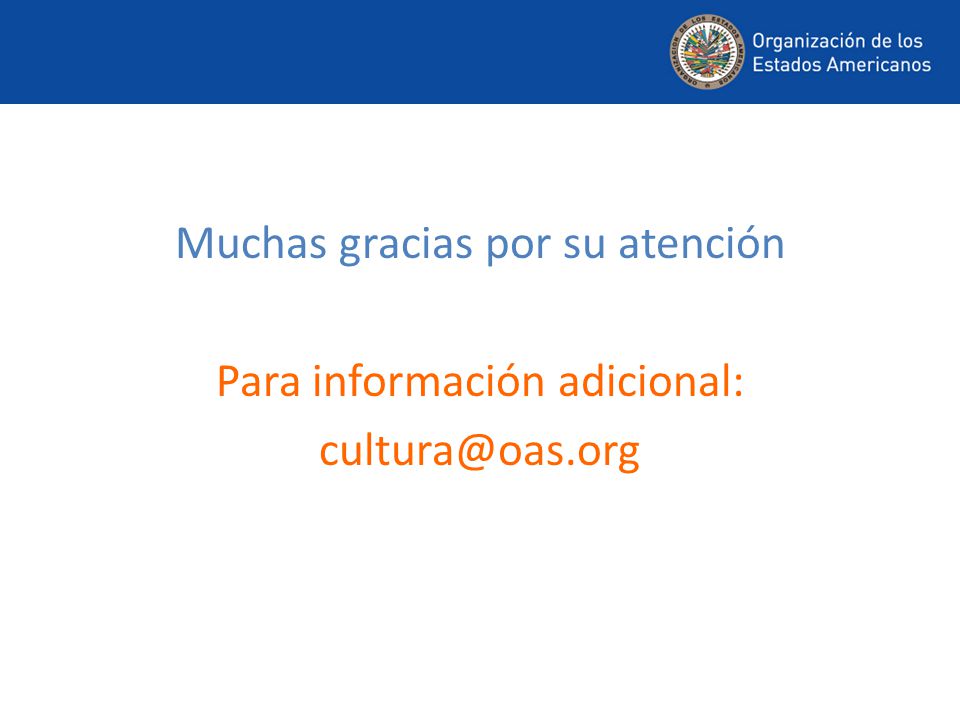 Organización de los Estados Americanos

Muchas gracias por su atención

Para información adicional:
cultura@oas.org